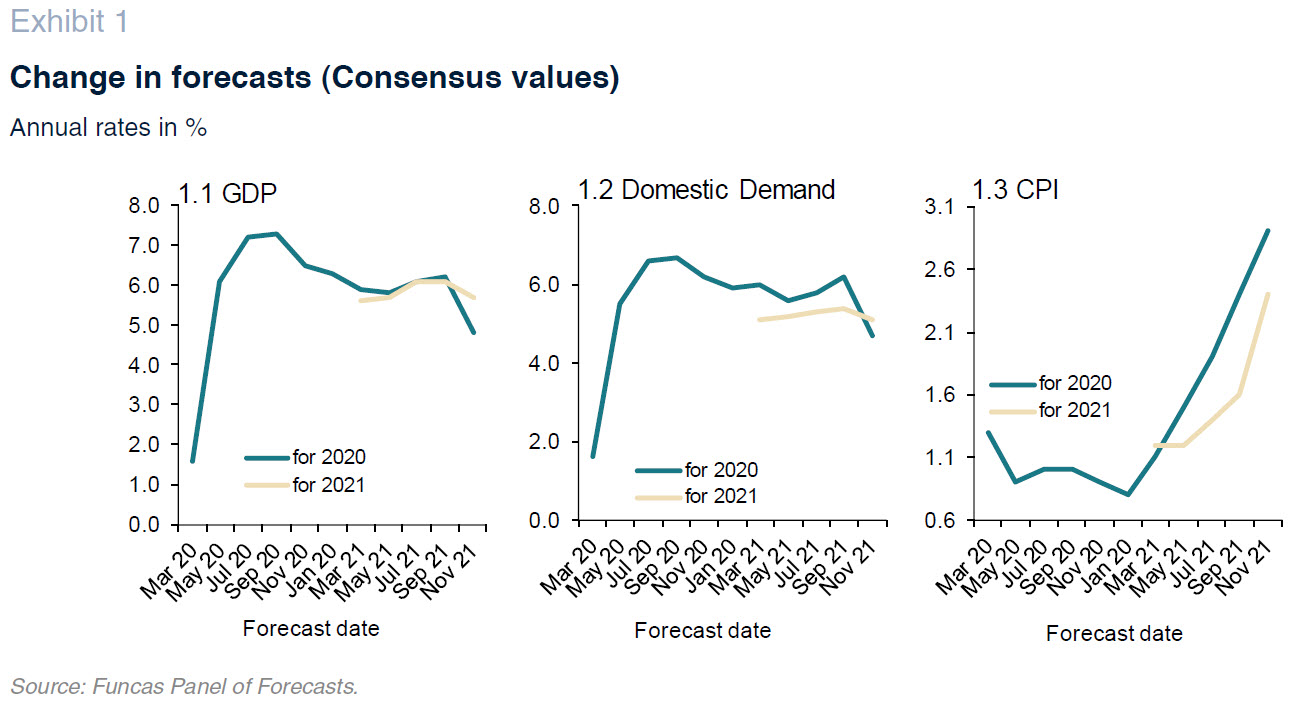 Exhibit 1

Change in forecasts (Consensus values)

Annual rates in %

1.1 GDP

8.0
7.0
6.0
5.0
4.0
3.0
2.0
1.0
0.0

for 2020
for 2021

Mar 20 May 20 Jul 20 Sep 20 Nov 20 Jan 20 Mar 21 May 21 Jul 21 Sep 21 Nov 21

Forecast date

1.2 Domestic Demand

8.0
6.0
4.0
2.0
0.0

for 2020
for 2021

Mar 20 May 20 Jul 20 Sep 20 Nov 20 Jan 20 Mar 21 May 21 Jul 21 Sep 21 Nov 21

Forecast date

1.3 CPI

3.1
2.6
2.1
1.6
1.1
0.6

for 2020
for 2021

Mar 20 May 20 Jul 20 Sep 20 Nov 20 Jan 20 Mar 21 May 21 Jul 21 Sep 21 Nov 21

Forecast date

Source: Funcas Panel of Forecasts.